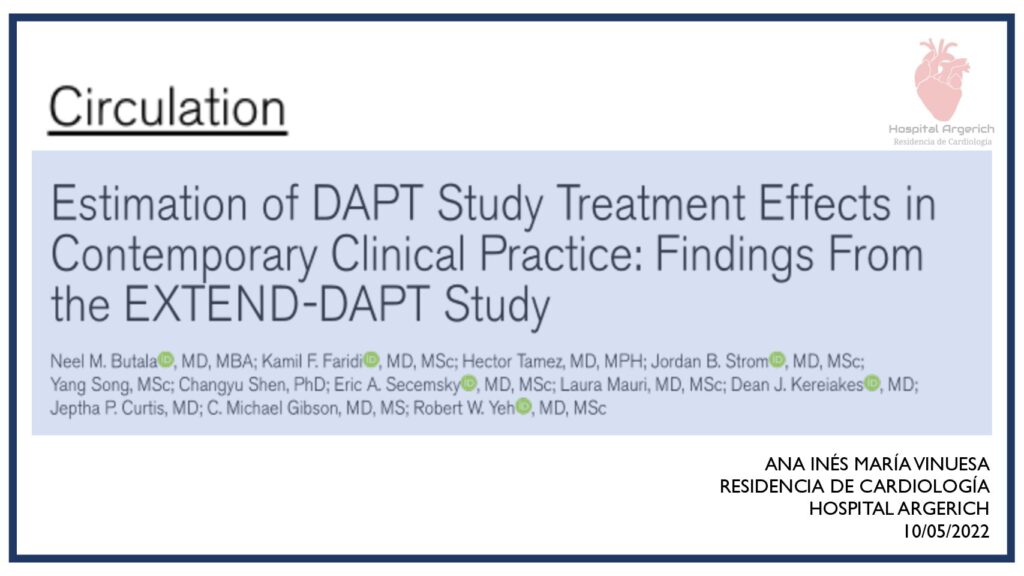 Circulation

Hospital Argerich
Residencia de Cardiología

Estimation of DAPT Study Treatment Effects in Contemporary Clinical Practice: Findings From the EXTEND-DAPT Study

Neel M. Butala, MD, MBA; Kamil F. Faridi, MD, MSc; Hector Tamez, MD, MPH; Jordan B. Strom, MD, MSc; Yang Song, MSc; Changyu Shen, PhD; Eric A. Secemsky, MD, MSc; Laura Mauri, MD, MSc; Dean J. Kereiakes, MD; Jeptha P. Curtis, MD; C. Michael Gibson, MD, MS; Robert W. Yeh, MD, MSc

ANA INÉS MARÍA VINUESA
RESIDENCIA DE CARDIOLOGÍA
HOSPITAL ARGERICH
10/05/2022